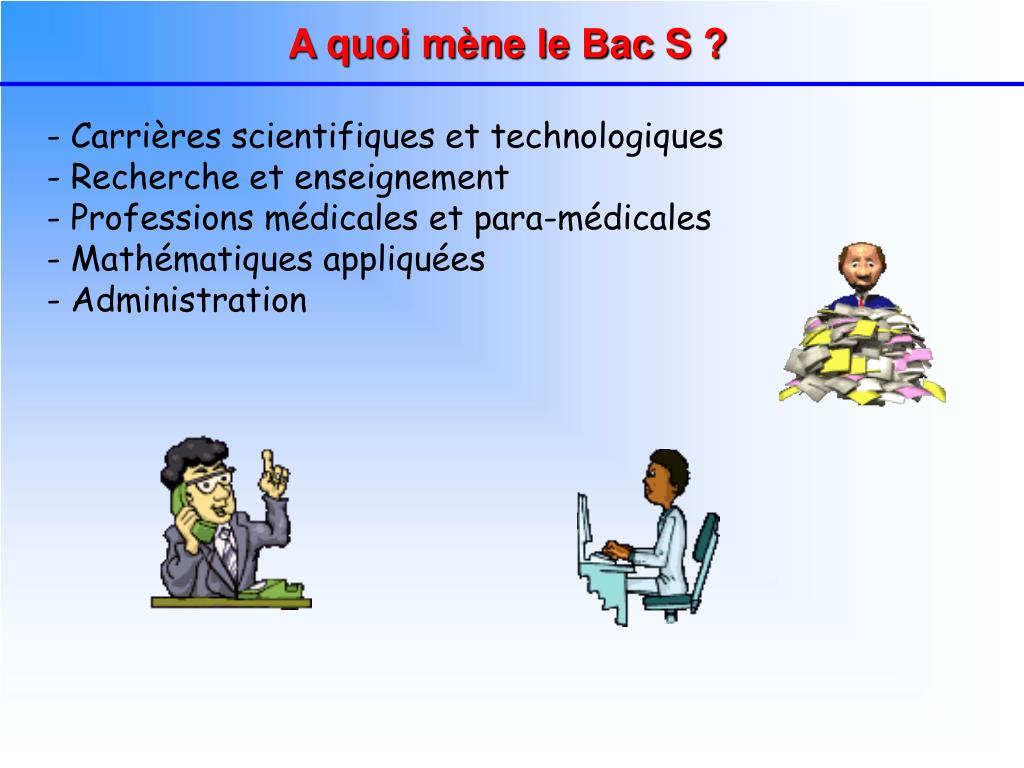 A quoi mène le Bac S ?

- Carrières scientifiques et technologiques
- Recherche et enseignement
- Professions médicales et para-médicales
- Mathématiques appliquées
- Administration